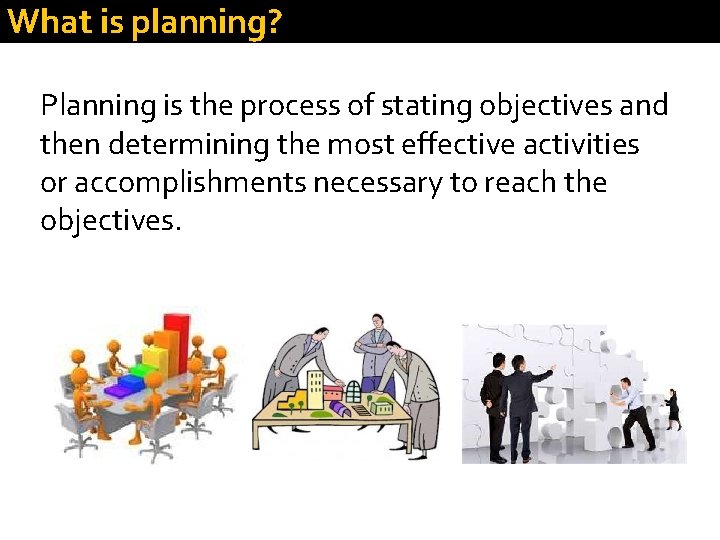 What is planning?

Planning is the process of stating objectives and then determining the most effective activities or accomplishments necessary to reach the objectives.